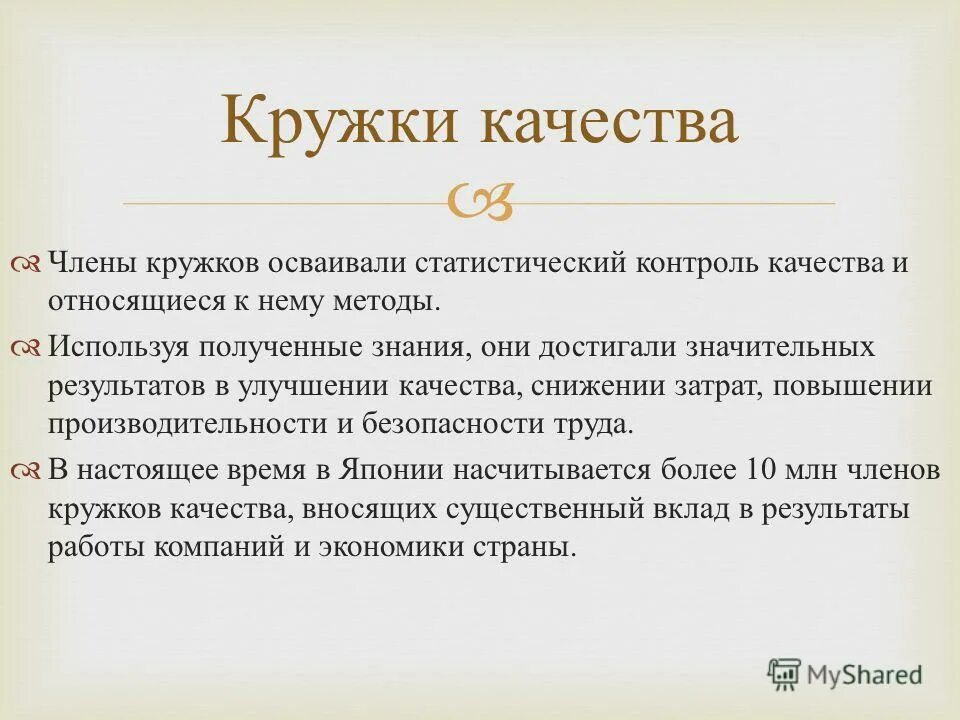 Кружки качества

Члены кружков осваивали статистический контроль качества и относящиеся к нему методы.

Используя полученные знания, они достигали значительных результатов в улучшении качества, снижении затрат, повышении производительности и безопасности труда.

В настоящее время в Японии насчитывается более 10 млн членов кружков качества, вносящих существенный вклад в результаты работы компаний и экономики страны.

MyShared